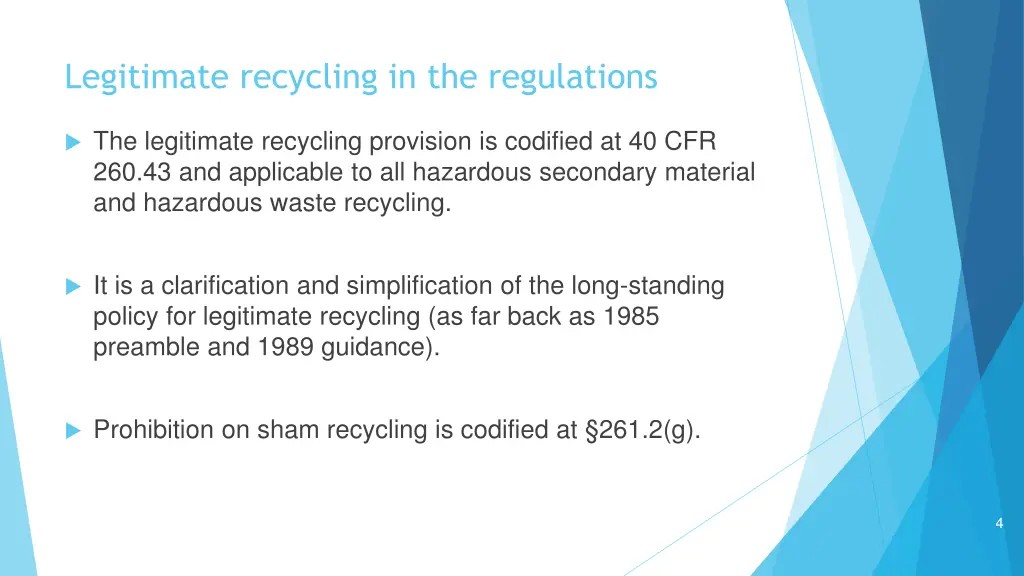 Legitimate recycling in the regulations

The legitimate recycling provision is codified at 40 CFR 260.43 and applicable to all hazardous secondary material and hazardous waste recycling.

It is a clarification and simplification of the long-standing policy for legitimate recycling (as far back as 1985 preamble and 1989 guidance).

Prohibition on sham recycling is codified at §261.2(g).

4